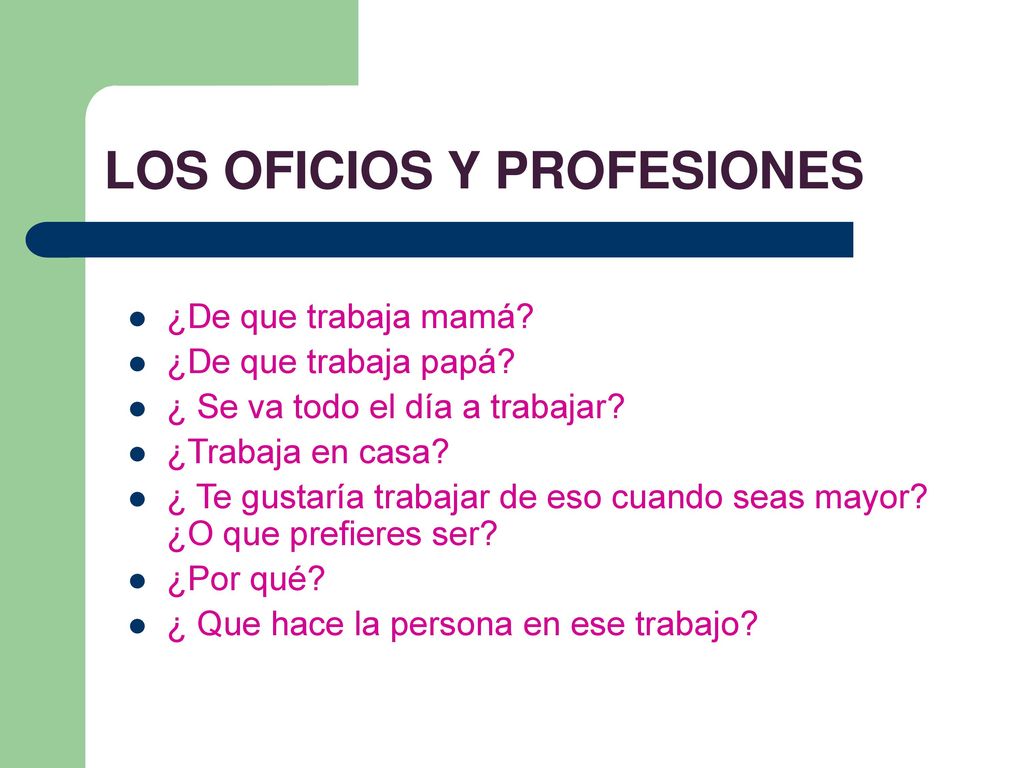 LOS OFICIOS Y PROFESIONES

- ¿De que trabaja mamá?
- ¿De que trabaja papá?
- ¿ Se va todo el día a trabajar?
- ¿Trabaja en casa?
- ¿ Te gustaría trabajar de eso cuando seas mayor? ¿O que prefieres ser?
- ¿Por qué?
- ¿ Que hace la persona en ese trabajo?